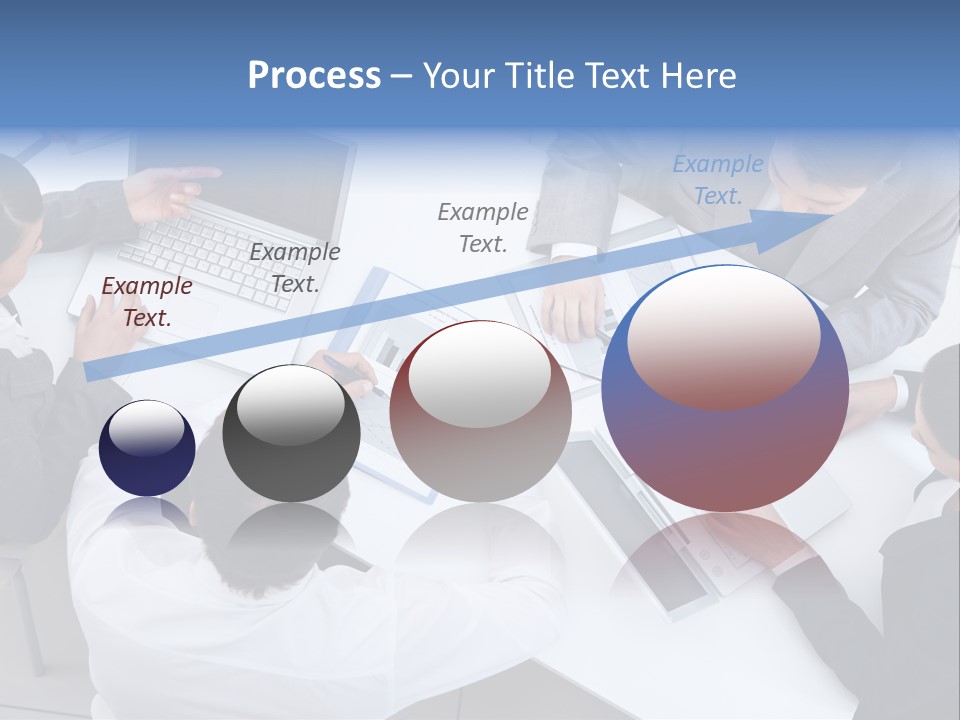 Process – Your Title Text Here

Example Text.

Example Text.

Example Text.

Example Text.